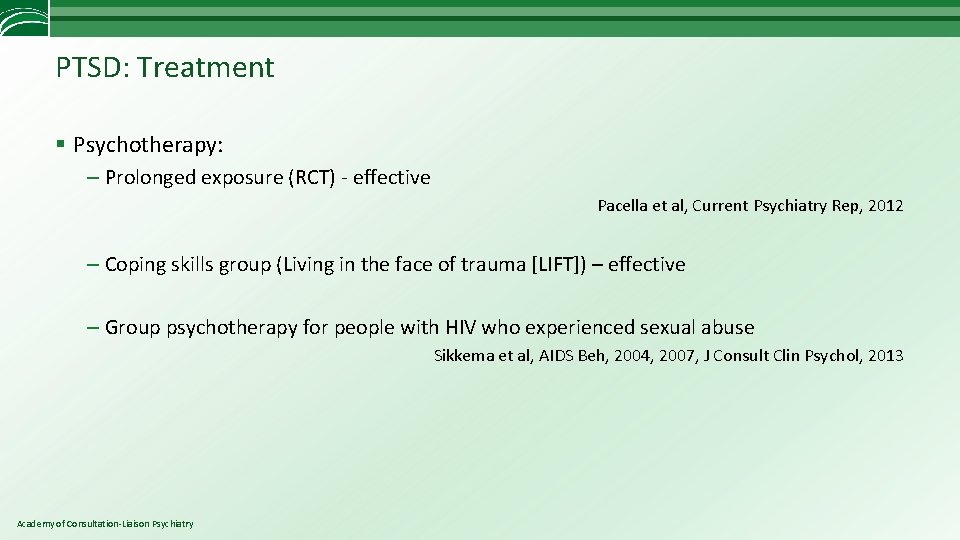 PTSD: Treatment

§ Psychotherapy:

– Prolonged exposure (RCT) - effective

Pacella et al, Current Psychiatry Rep, 2012

– Coping skills group (Living in the face of trauma [LIFT]) – effective

– Group psychotherapy for people with HIV who experienced sexual abuse

Sikkema et al, AIDS Beh, 2004, 2007, J Consult Clin Psychol, 2013

Academy of Consultation-Liaison Psychiatry